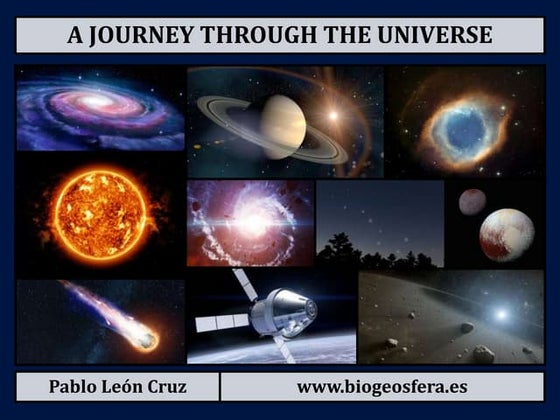 A JOURNEY THROUGH THE UNIVERSE

Pablo León Cruz

www.biogeosfera.es